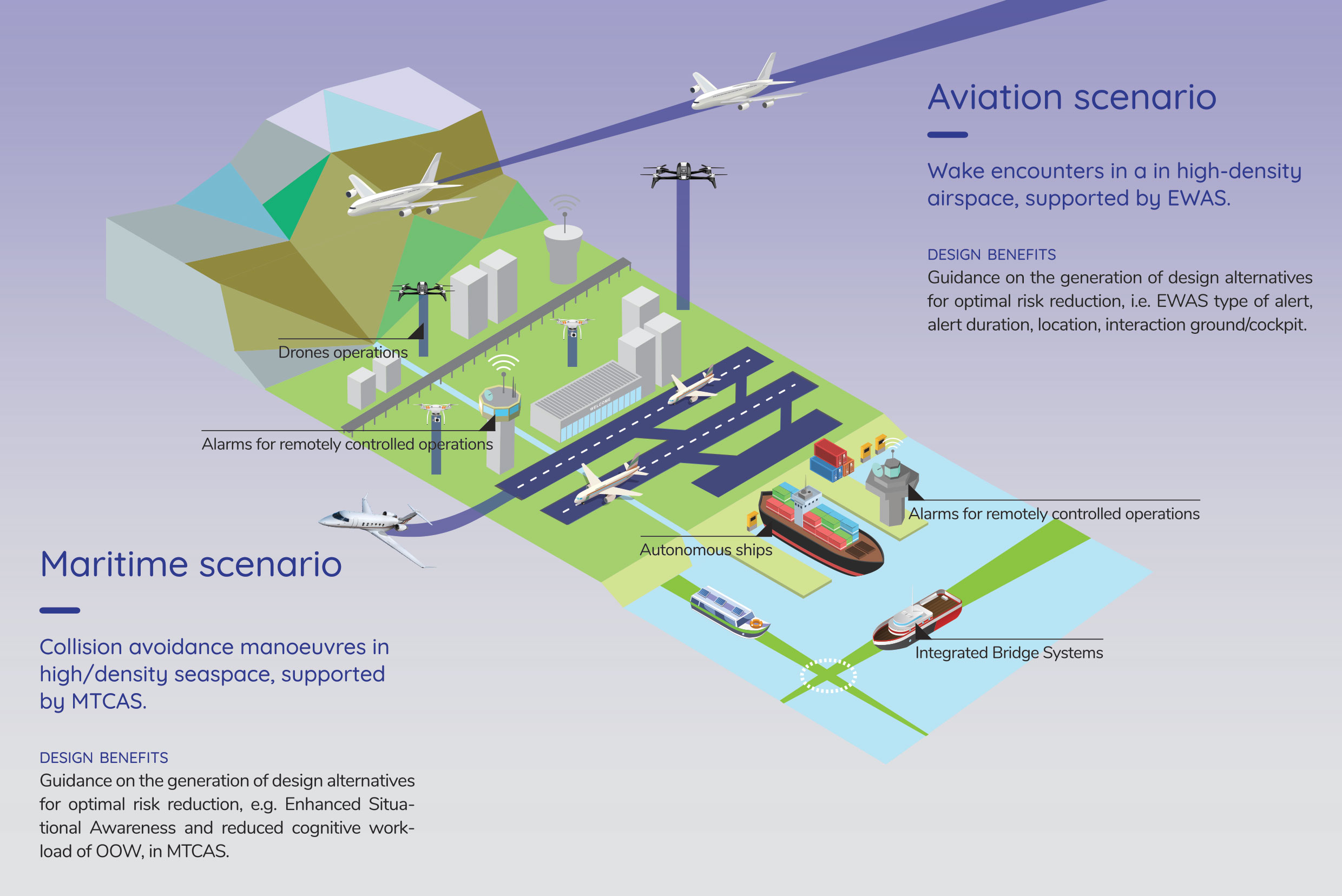 Aviation scenario

Wake encounters in a in high-density airspace, supported by EWAS.

DESIGN BENEFITS
Guidance on the generation of design alternatives for optimal risk reduction, i.e. EWAS type of alert, alert duration, location, interaction ground/cockpit.

Drones operations

Alarms for remotely controlled operations

WELCOME

Alarms for remotely controlled operations

Autonomous ships

Integrated Bridge Systems

Maritime scenario

Collision avoidance manoeuvres in high/density seaspace, supported by MTCAS.

DESIGN BENEFITS
Guidance on the generation of design alternatives for optimal risk reduction, e.g. Enhanced Situational Awareness and reduced cognitive workload of OOW, in MTCAS.